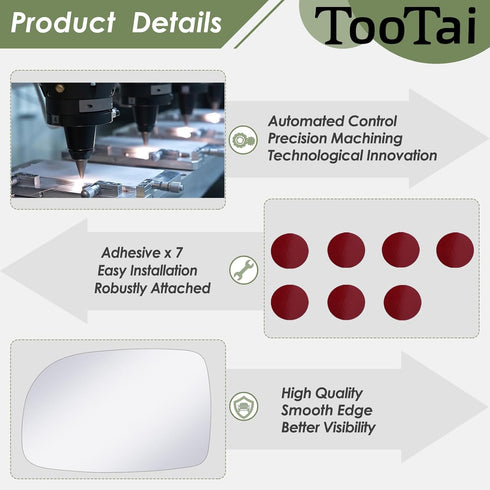 Product Details

TooTai

Automated Control
Precision Machining
Technological Innovation

Adhesive x 7
Easy Installation
Robustly Attached

High Quality
Smooth Edge
Better Visibility